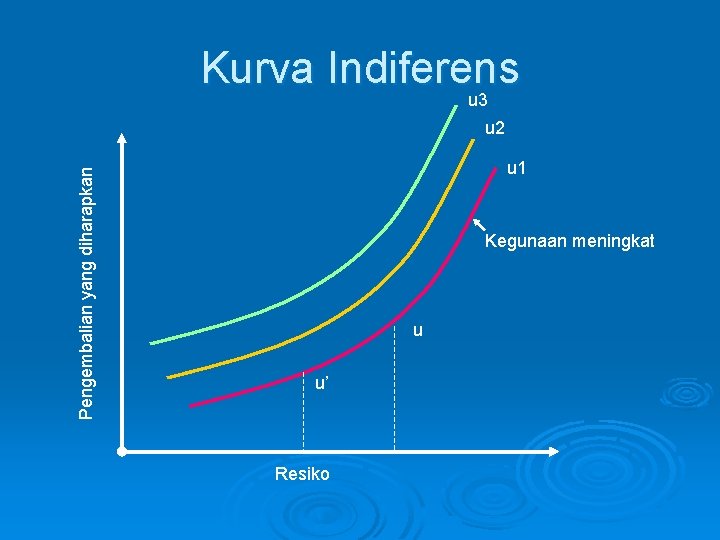 Kurva Indiferens

u3
u2
u1
Kegunaan meningkat

Pengembalian yang diharapkan

u
u'

Resiko